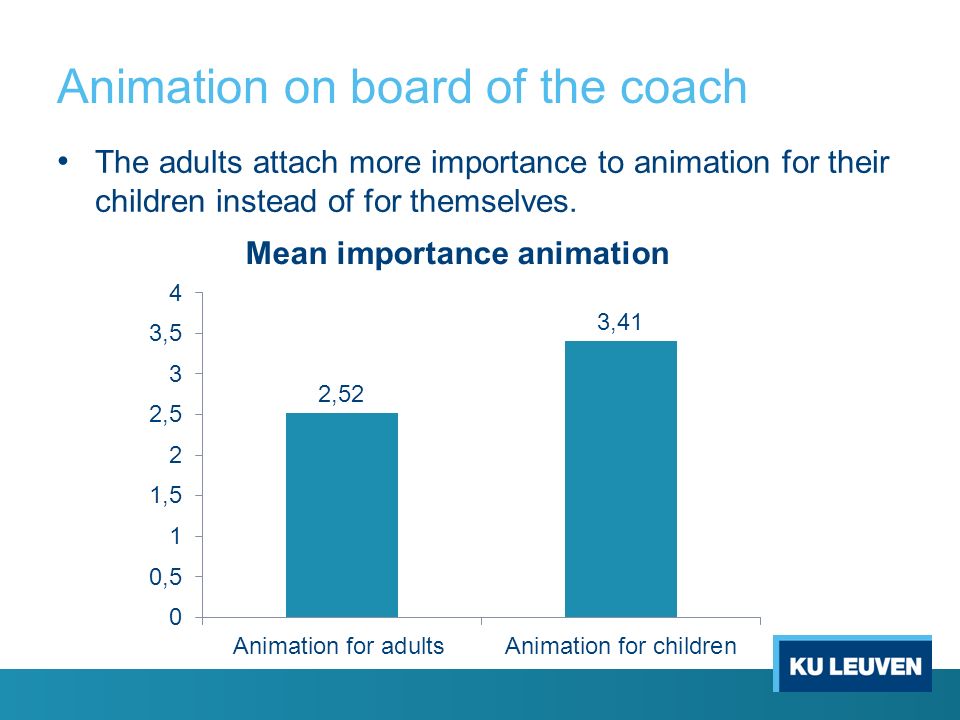 Animation on board of the coach

• The adults attach more importance to animation for their children instead of for themselves.

Mean importance animation

4
3,5
3
2,5
2
1,5
1
0,5
0

2,52
3,41

Animation for adults
Animation for children

KU LEUVEN